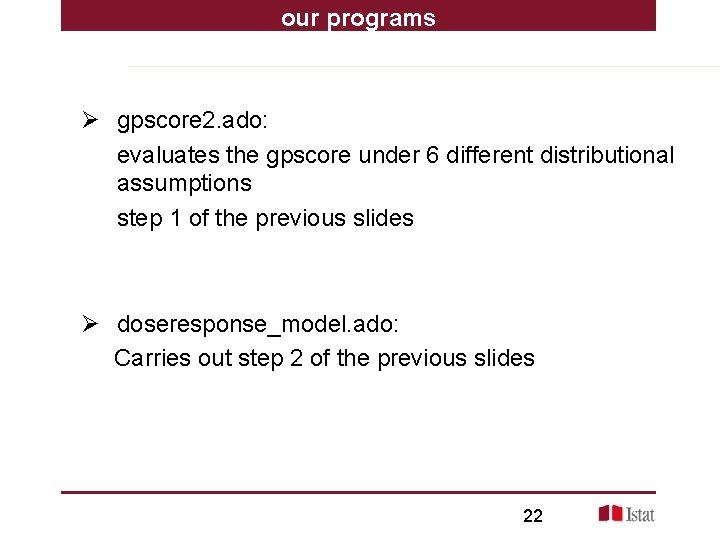 our programs

➢ gpscore2.ado:

evaluates the gpscore under 6 different distributional assumptions

step 1 of the previous slides

➢ doseresponse_model.ado:

Carries out step 2 of the previous slides

22

Istat